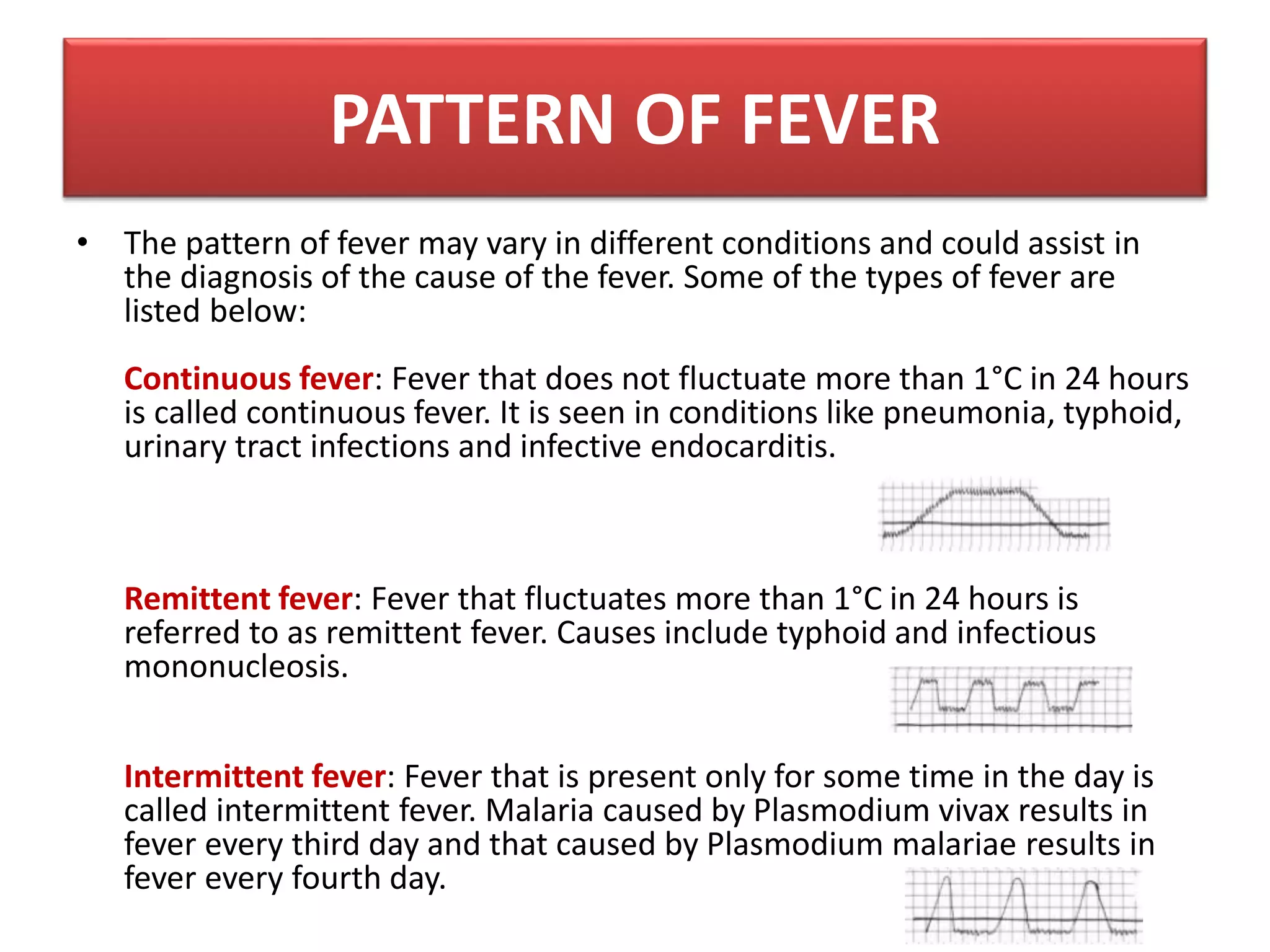 PATTERN OF FEVER

• The pattern of fever may vary in different conditions and could assist in the diagnosis of the cause of the fever. Some of the types of fever are listed below:

Continuous fever: Fever that does not fluctuate more than 1°C in 24 hours is called continuous fever. It is seen in conditions like pneumonia, typhoid, urinary tract infections and infective endocarditis.

Remittent fever: Fever that fluctuates more than 1°C in 24 hours is referred to as remittent fever. Causes include typhoid and infectious mononucleosis.

Intermittent fever: Fever that is present only for some time in the day is called intermittent fever. Malaria caused by Plasmodium vivax results in fever every third day and that caused by Plasmodium malariae results in fever every fourth day.